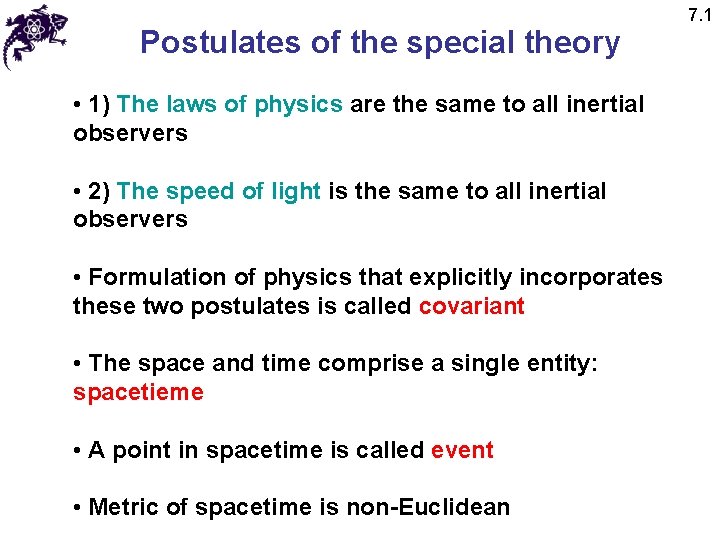 7.1

Postulates of the special theory

• 1) The laws of physics are the same to all inertial observers

• 2) The speed of light is the same to all inertial observers

• Formulation of physics that explicitly incorporates these two postulates is called covariant

• The space and time comprise a single entity: spacetieme

• A point in spacetime is called event

• Metric of spacetime is non-Euclidean